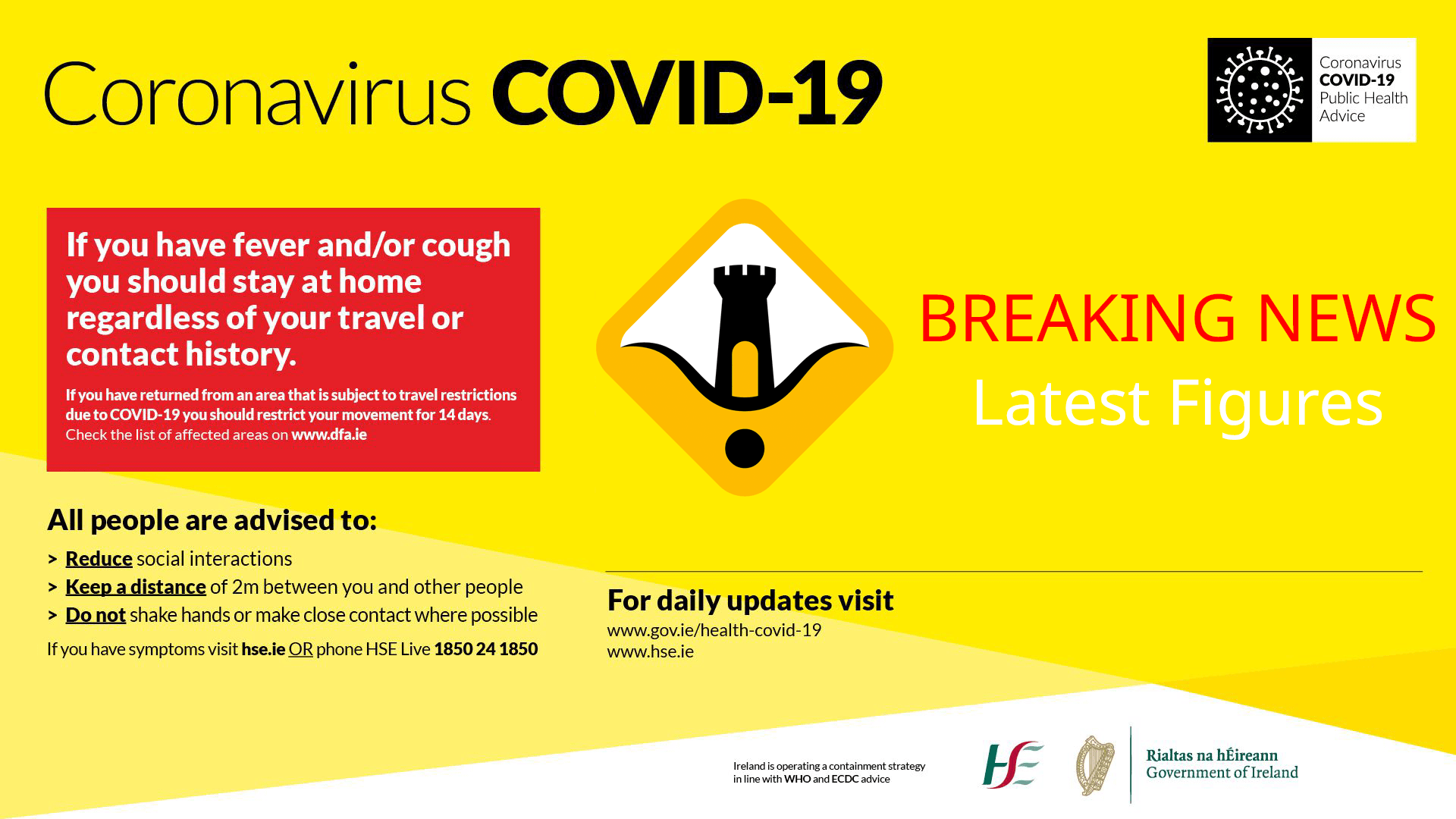 Coronavirus COVID-19

Coronavirus
COVID-19
Public Health
Advice

If you have fever and/or cough you should stay at home regardless of your travel or contact history.

If you have returned from an area that is subject to travel restrictions due to COVID-19 you should restrict your movement for 14 days. Check the list of affected areas on www.dfa.ie

BREAKING NEWS
Latest Figures

All people are advised to:

> Reduce social interactions
> Keep a distance of 2m between you and other people
> Do not shake hands or make close contact where possible

If you have symptoms visit hse.ie OR phone HSE Live 1850 24 1850

For daily updates visit
www.gov.ie/health-covid-19
www.hse.ie

Ireland is operating a containment strategy in line with WHO and ECDC advice

HSE

Rialtas na hÉireann
Government of Ireland